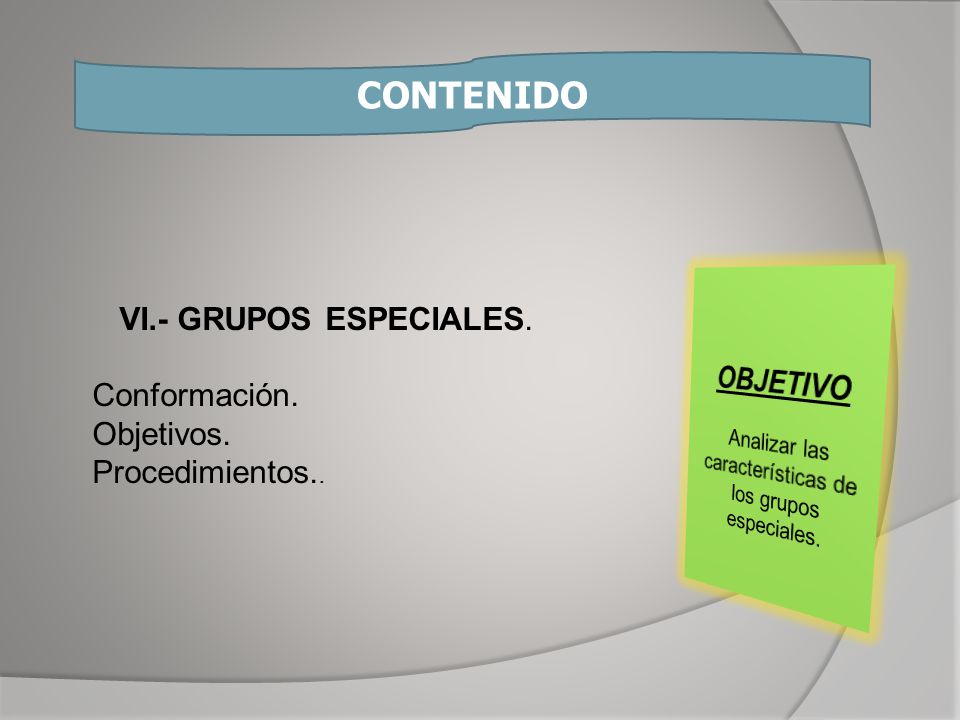 CONTENIDO

VI.- GRUPOS ESPECIALES.

Conformación.
Objetivos.
Procedimientos..

OBJETIVO

Analizar las características de los grupos especiales.